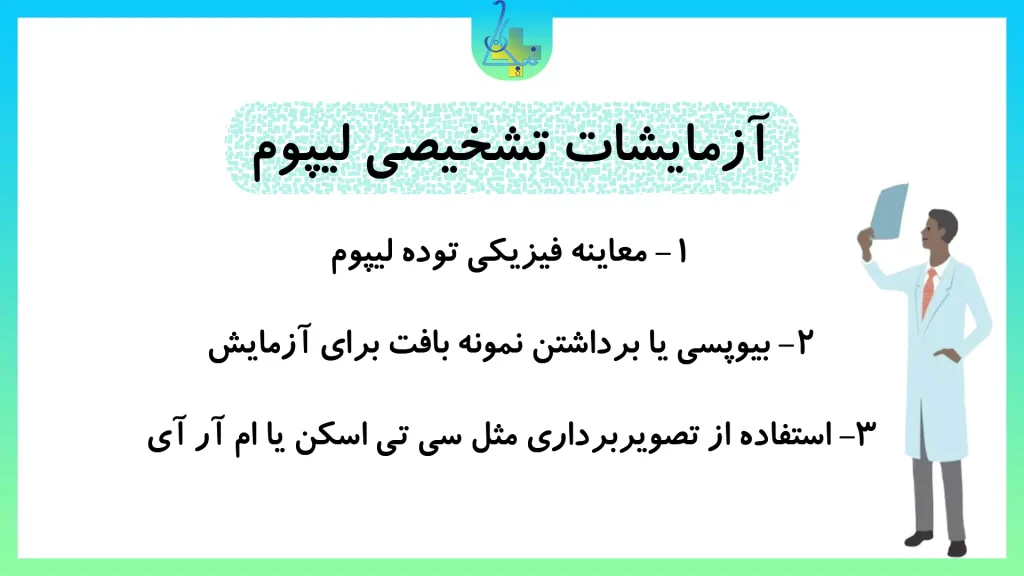 آزمایشات تشخیصی لیپوم

۱- معاینه فیزیکی توده لیپوم

۲- بیوپسی یا برداشتن نمونه بافت برای آزمایش

۳- استفاده از تصویربرداری مثل سی تی اسکن یا ام آر آی